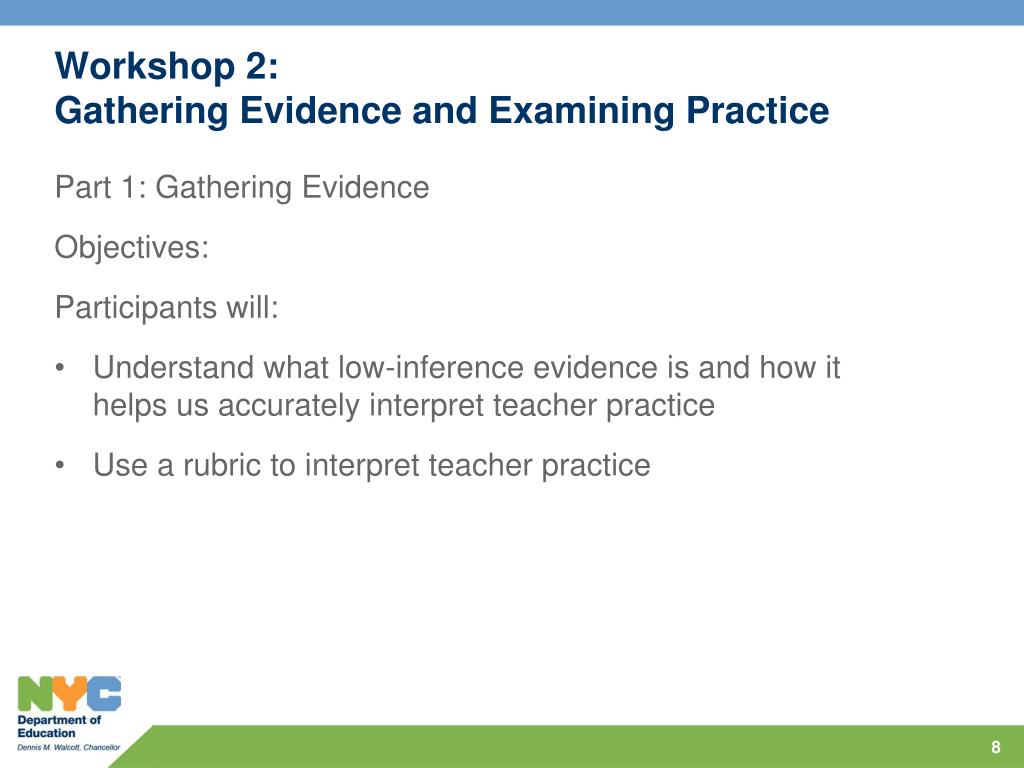 Workshop 2:
Gathering Evidence and Examining Practice

Part 1: Gathering Evidence

Objectives:

Participants will:

• Understand what low-inference evidence is and how it helps us accurately interpret teacher practice

• Use a rubric to interpret teacher practice

NYC
Department of Education
Dennis M. Walcott, Chancellor

8